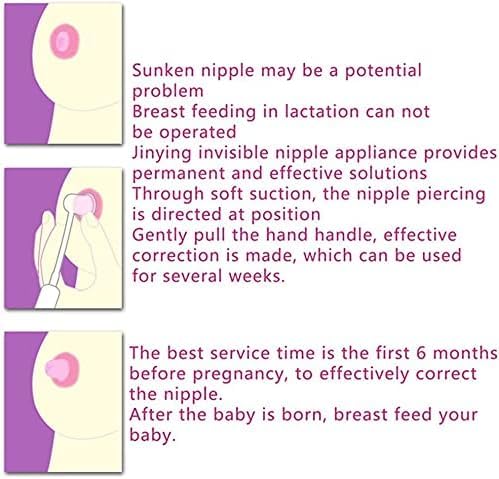 Sunken nipple may be a potential problem
Breast feeding in lactation can not be operated
Jinying invisible nipple appliance provides permanent and effective solutions
Through soft suction, the nipple piercing is directed at position
Gently pull the hand handle, effective correction is made, which can be used for several weeks.

The best service time is the first 6 months before pregnancy, to effectively correct the nipple.
After the baby is born, breast feed your baby.